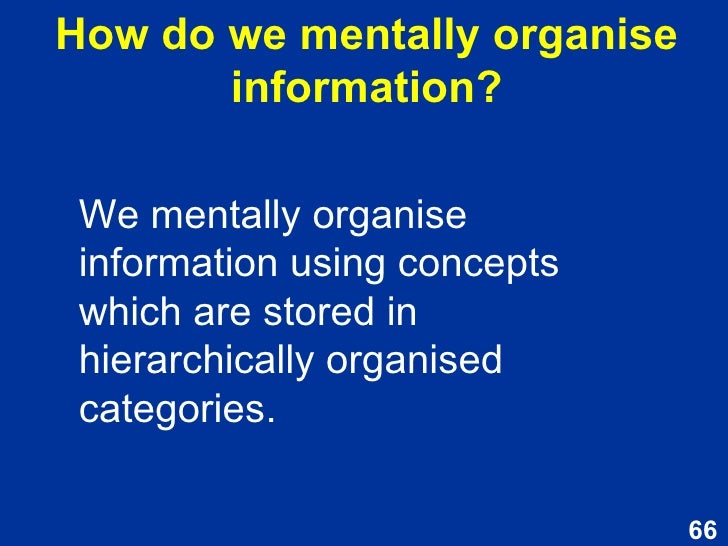 How do we mentally organise information?

We mentally organise information using concepts which are stored in hierarchically organised categories.

66